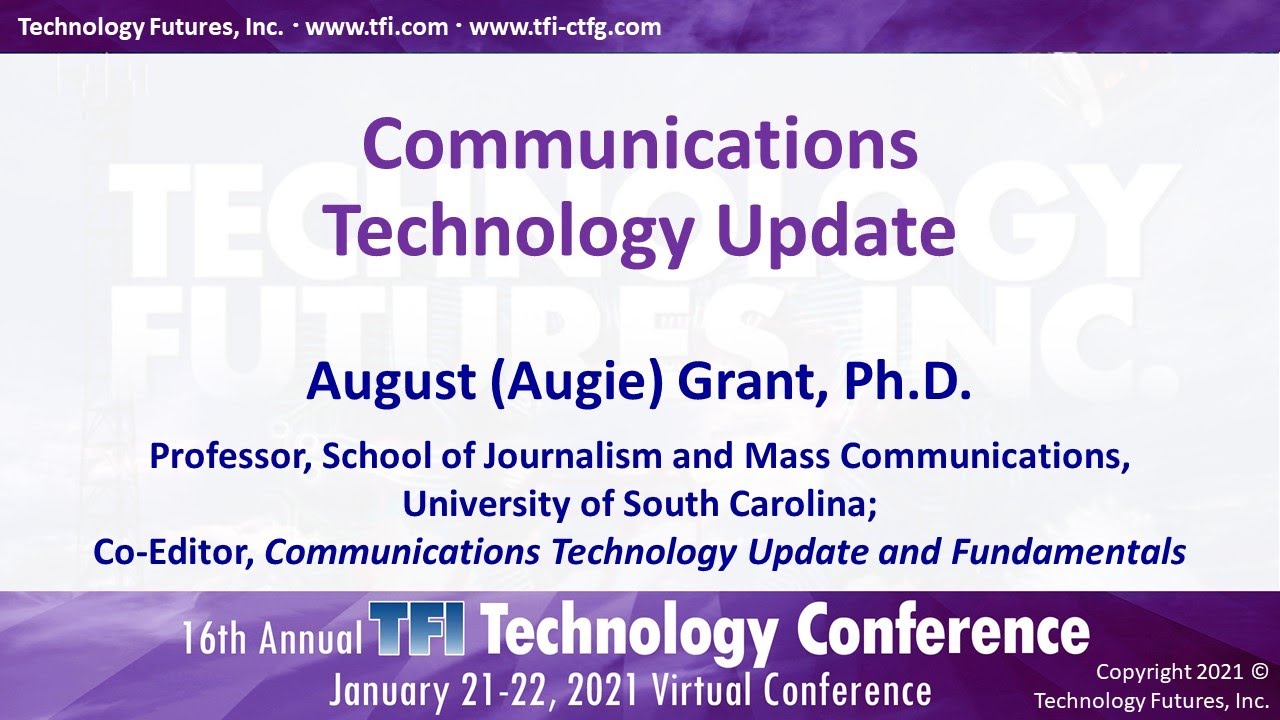 Technology Futures, Inc. · www.tfi.com · www.tfi-ctfg.com

TECHNOLOGY FUTURES, INC.

Communications Technology Update

August (Augie) Grant, Ph.D.

Professor, School of Journalism and Mass Communications, University of South Carolina; Co-Editor, Communications Technology Update and Fundamentals

16th Annual TFI Technology Conference
January 21-22, 2021 Virtual Conference

Copyright 2021 © Technology Futures, Inc.